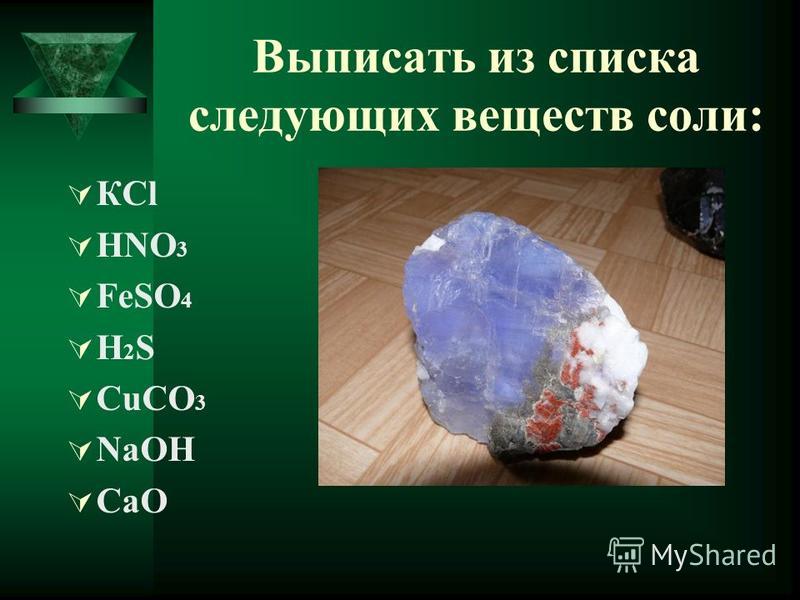 Выписать из списка следующих веществ соли:

$KCl$
$HNO_3$
$FeSO_4$
$H_2S$
$CuCO_3$
$NaOH$
$CaO$

MyShared